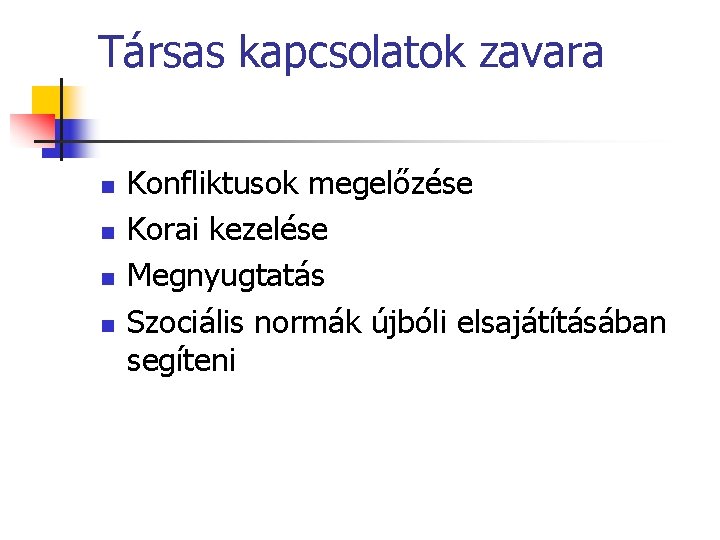 Társas kapcsolatok zavara

- Konfliktusok megelőzése
- Korai kezelése
- Megnyugtatás
- Szociális normák újbóli elsajátításában segíteni